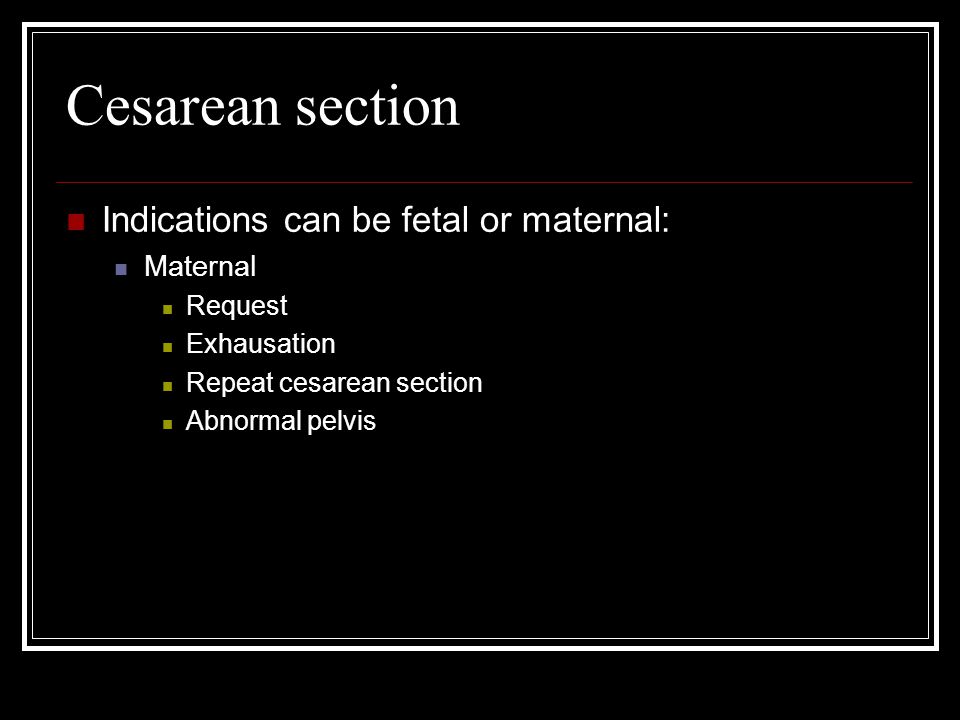 Cesarean section

Indications can be fetal or maternal:

Maternal

Request

Exhausation

Repeat cesarean section

Abnormal pelvis